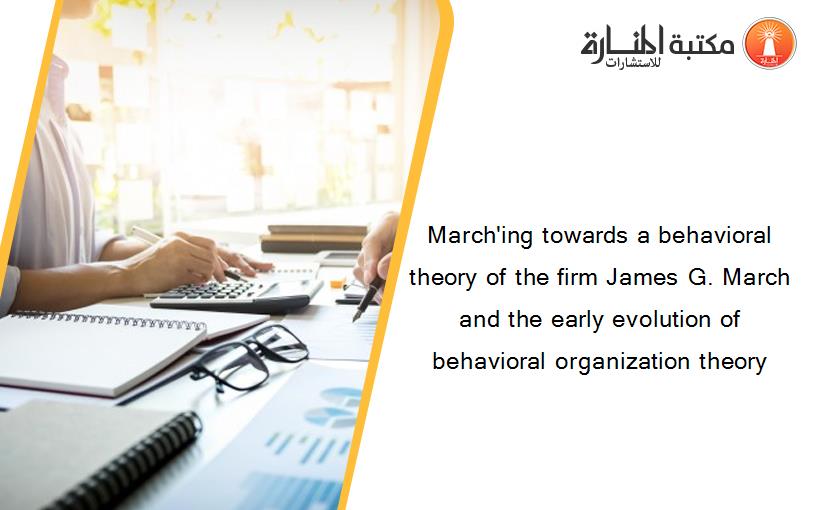 مكتبة المنارة للاستشارات

March'ing towards a behavioral theory of the firm James G. March and the early evolution of behavioral organization theory